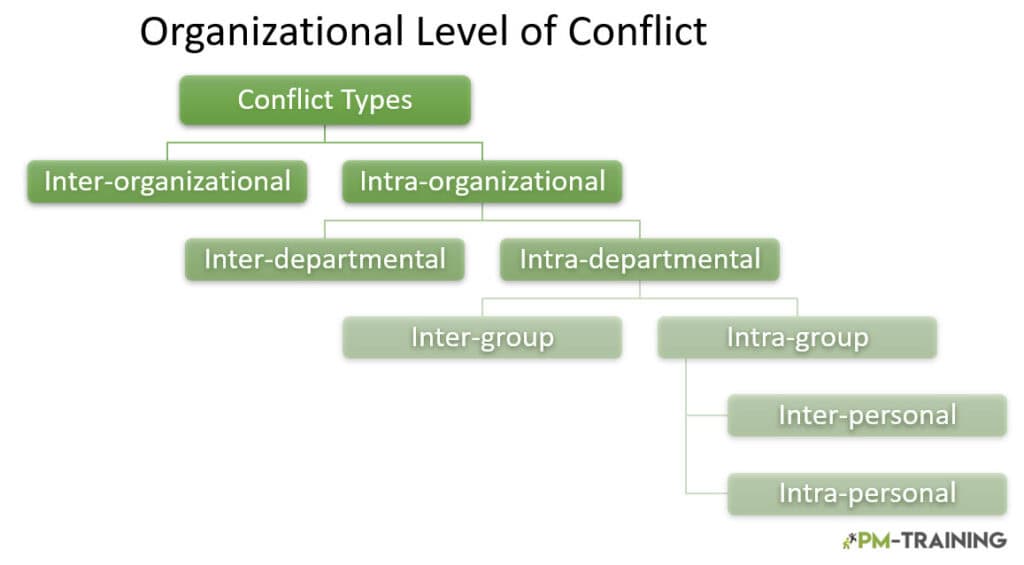 Organizational Level of Conflict

Conflict Types

Inter-organizational

Intra-organizational

Inter-departmental

Intra-departmental

Inter-group

Intra-group

Inter-personal

Intra-personal

PM-TRAINING